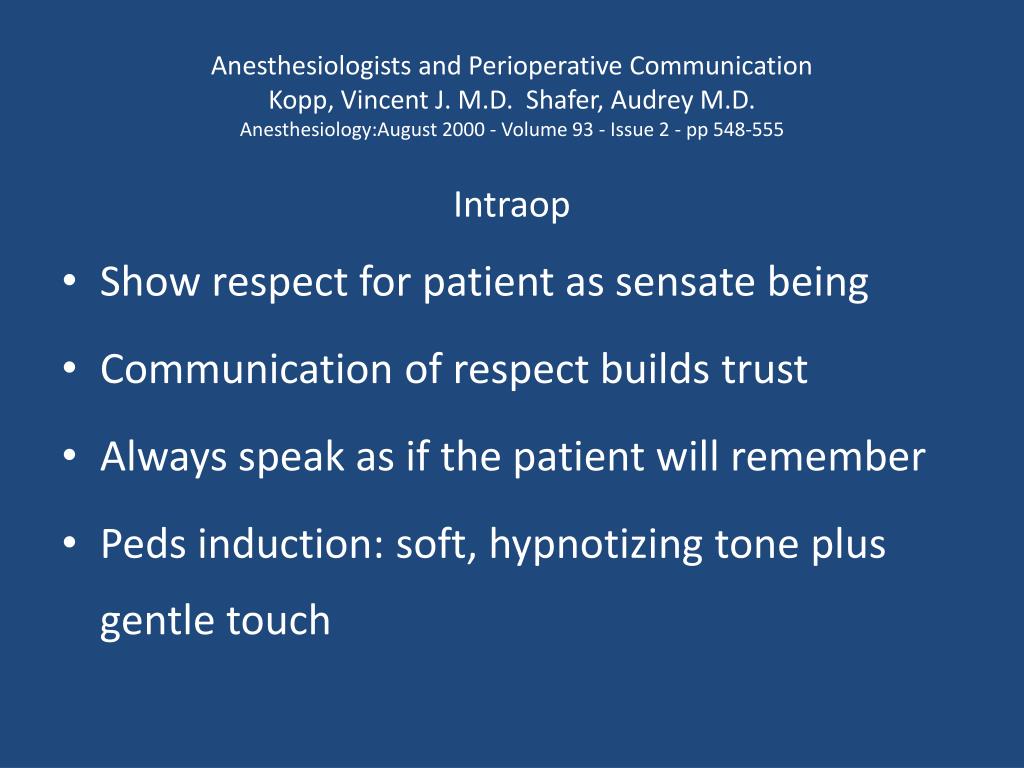 Anesthesiologists and Perioperative Communication
Kopp, Vincent J. M.D. Shafer, Audrey M.D.
Anesthesiology:August 2000 - Volume 93 - Issue 2 - pp 548-555

Intraop

• Show respect for patient as sensate being
• Communication of respect builds trust
• Always speak as if the patient will remember
• Peds induction: soft, hypnotizing tone plus gentle touch